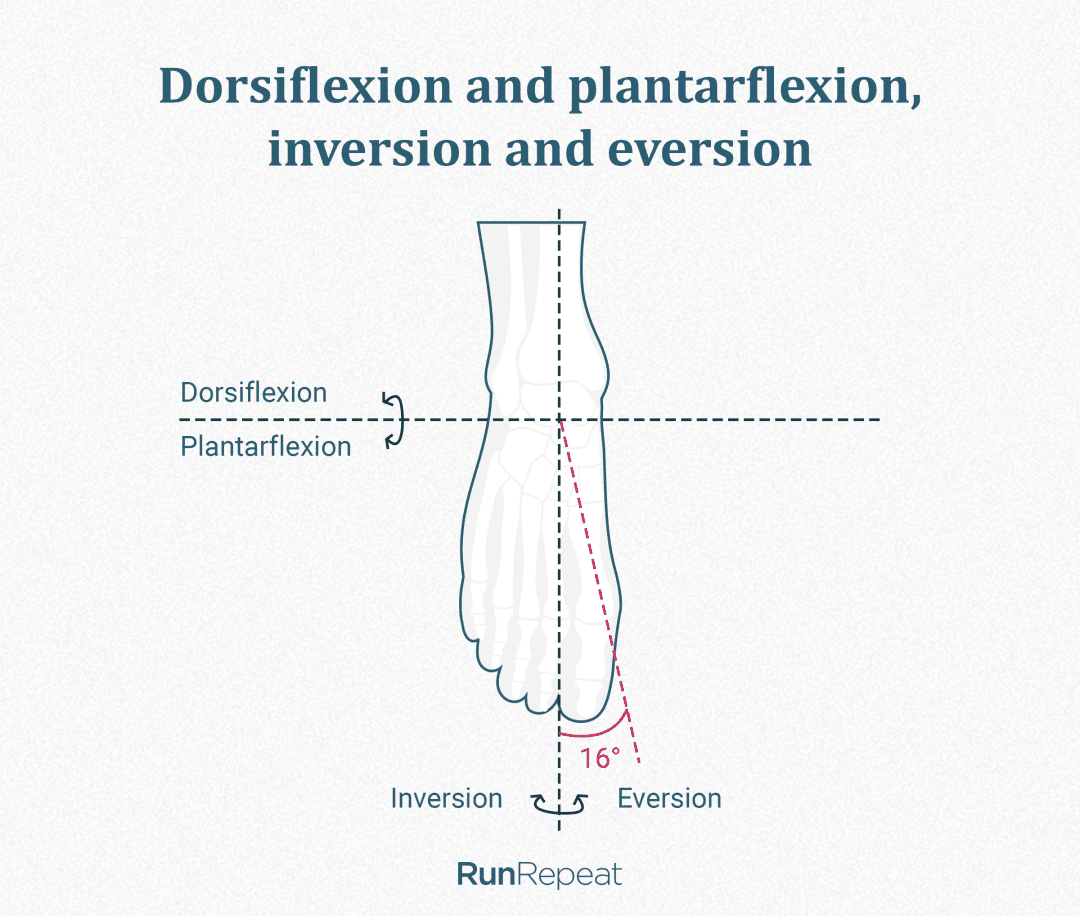 Dorsiflexion and plantarflexion, inversion and eversion

Dorsiflexion
Plantarflexion

16°

Inversion
Eversion

RunRepeat